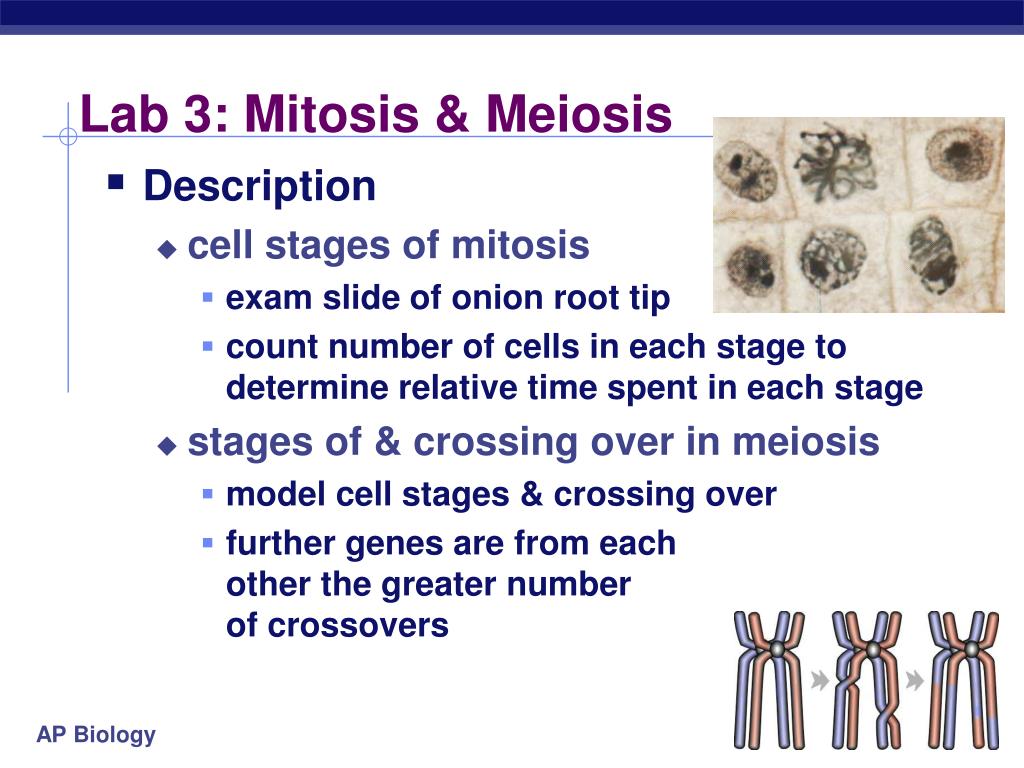 Lab 3: Mitosis & Meiosis

Description

cell stages of mitosis

exam slide of onion root tip

count number of cells in each stage to determine relative time spent in each stage

stages of & crossing over in meiosis

model cell stages & crossing over

further genes are from each other the greater number of crossovers

AP Biology